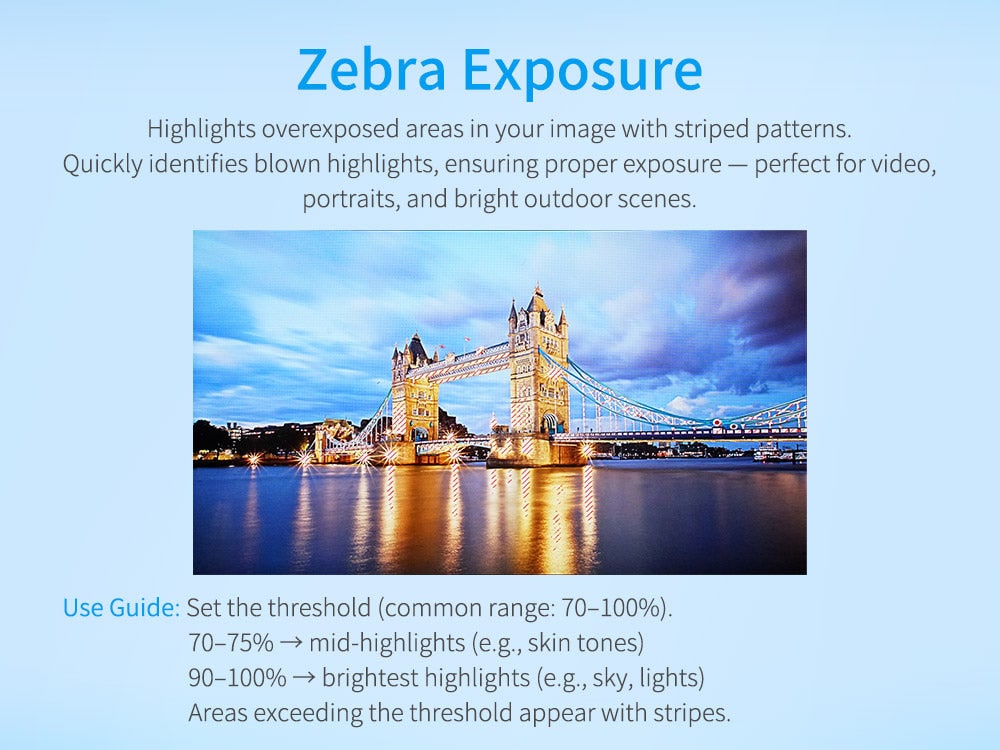 Zebra Exposure

Highlights overexposed areas in your image with striped patterns. Quickly identifies blown highlights, ensuring proper exposure — perfect for video, portraits, and bright outdoor scenes.

Use Guide: Set the threshold (common range: 70–100%).
70–75% → mid-highlights (e.g., skin tones)
90–100% → brightest highlights (e.g., sky, lights)
Areas exceeding the threshold appear with stripes.